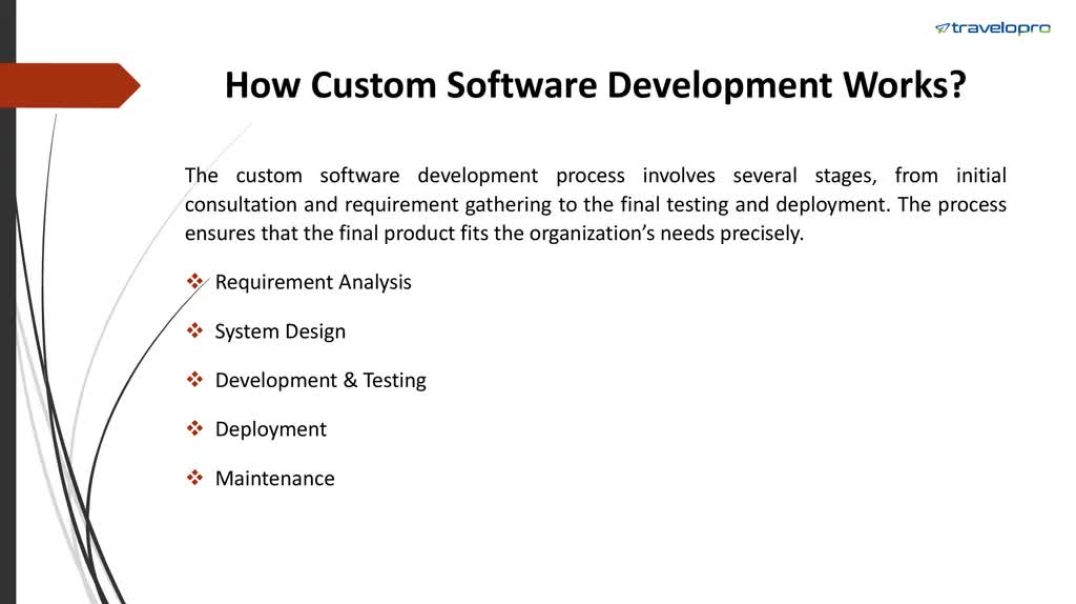 travelopro

How Custom Software Development Works?

The custom software development process involves several stages, from initial consultation and requirement gathering to the final testing and deployment. The process ensures that the final product fits the organization's needs precisely.

❖ Requirement Analysis

❖ System Design

❖ Development & Testing

❖ Deployment

❖ Maintenance